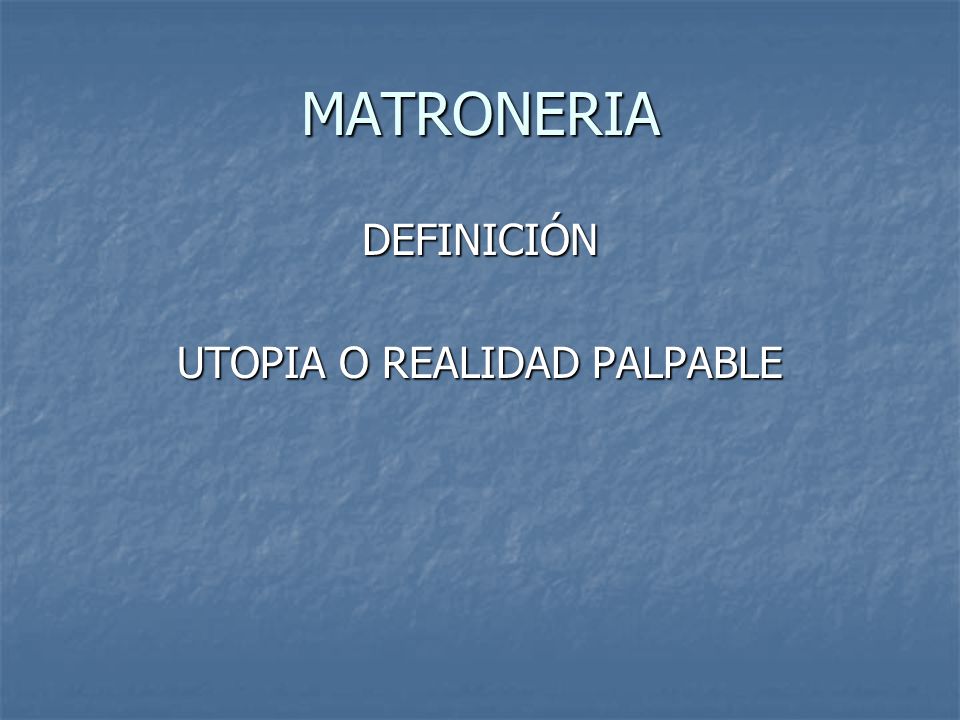 MATRONERIA

DEFINICIÓN

UTOPIA O REALIDAD PALPABLE